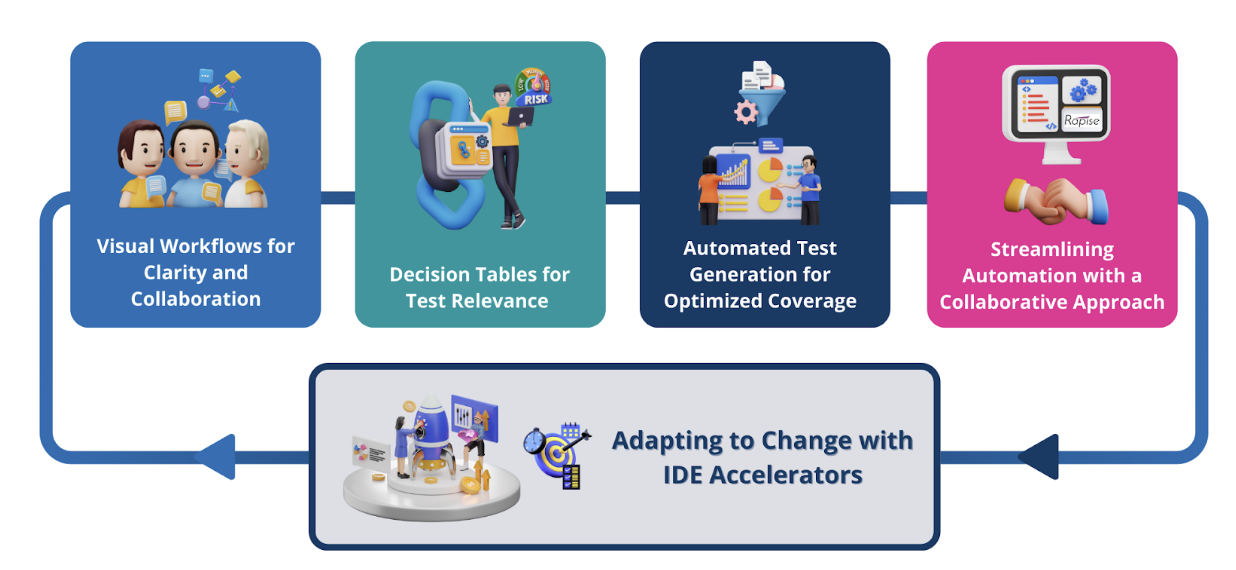 Visual Workflows for Clarity and Collaboration

RISK

Decision Tables for Test Relevance

Automated Test Generation for Optimized Coverage

Rapise

Streamlining Automation with a Collaborative Approach

Adapting to Change with IDE Accelerators